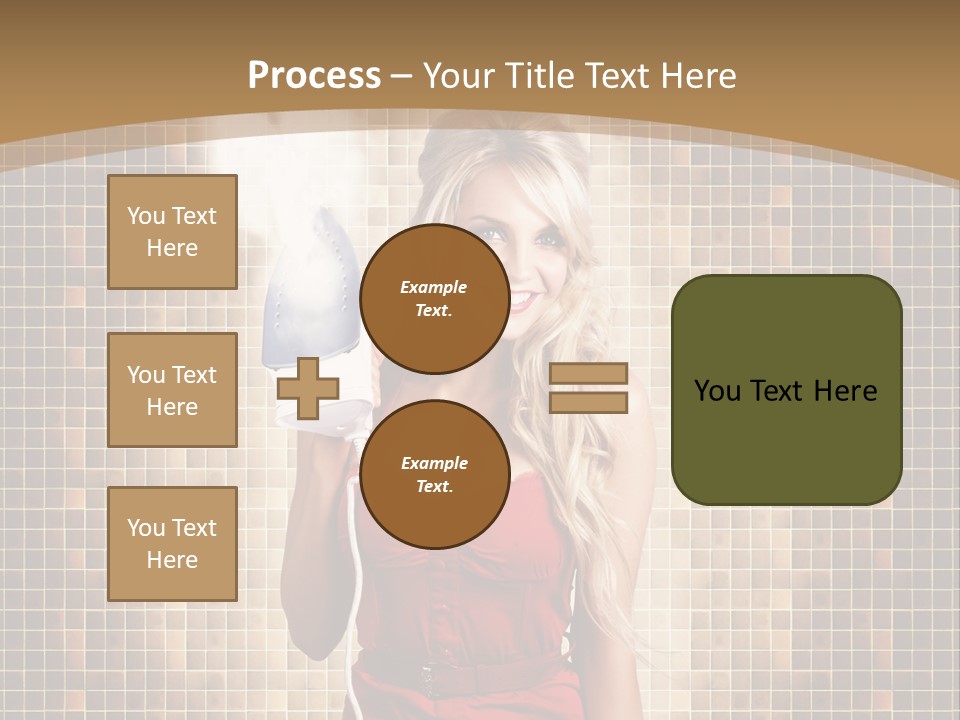 Process – Your Title Text Here

You Text Here

You Text Here

You Text Here

Example Text.

Example Text.

You Text Here